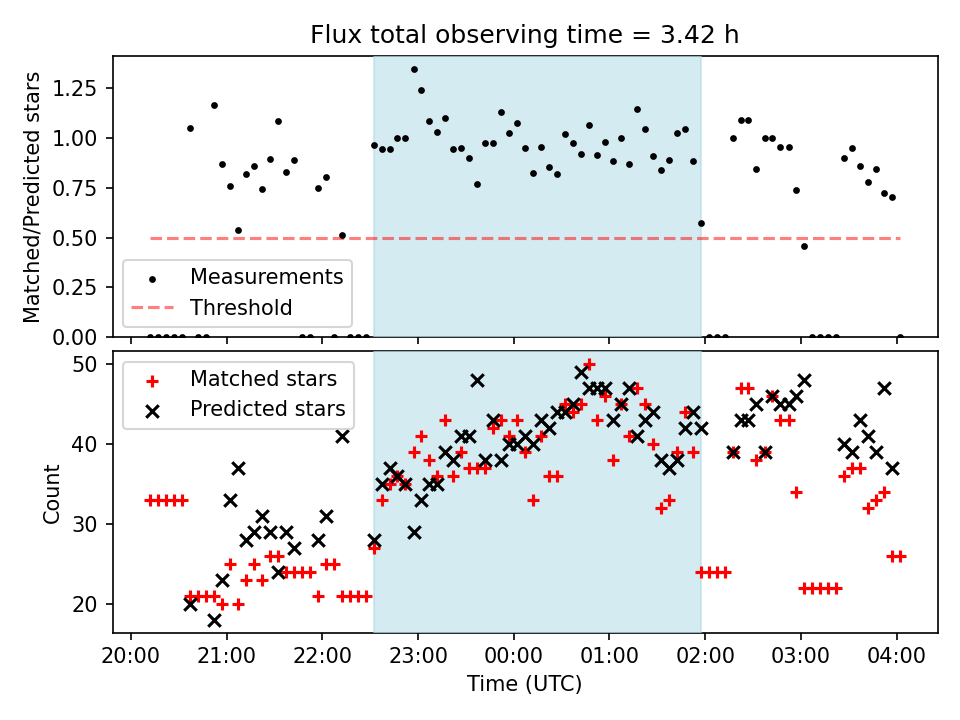 Flux total observing time = 3.42 h

Matched/Predicted stars

1.25
1.00
0.75
0.50
0.25
0.00

Measurements
Threshold

Count

50
40
30
20

Matched stars
Predicted stars

20:00 21:00 22:00 23:00 00:00 01:00 02:00 03:00 04:00

Time (UTC)